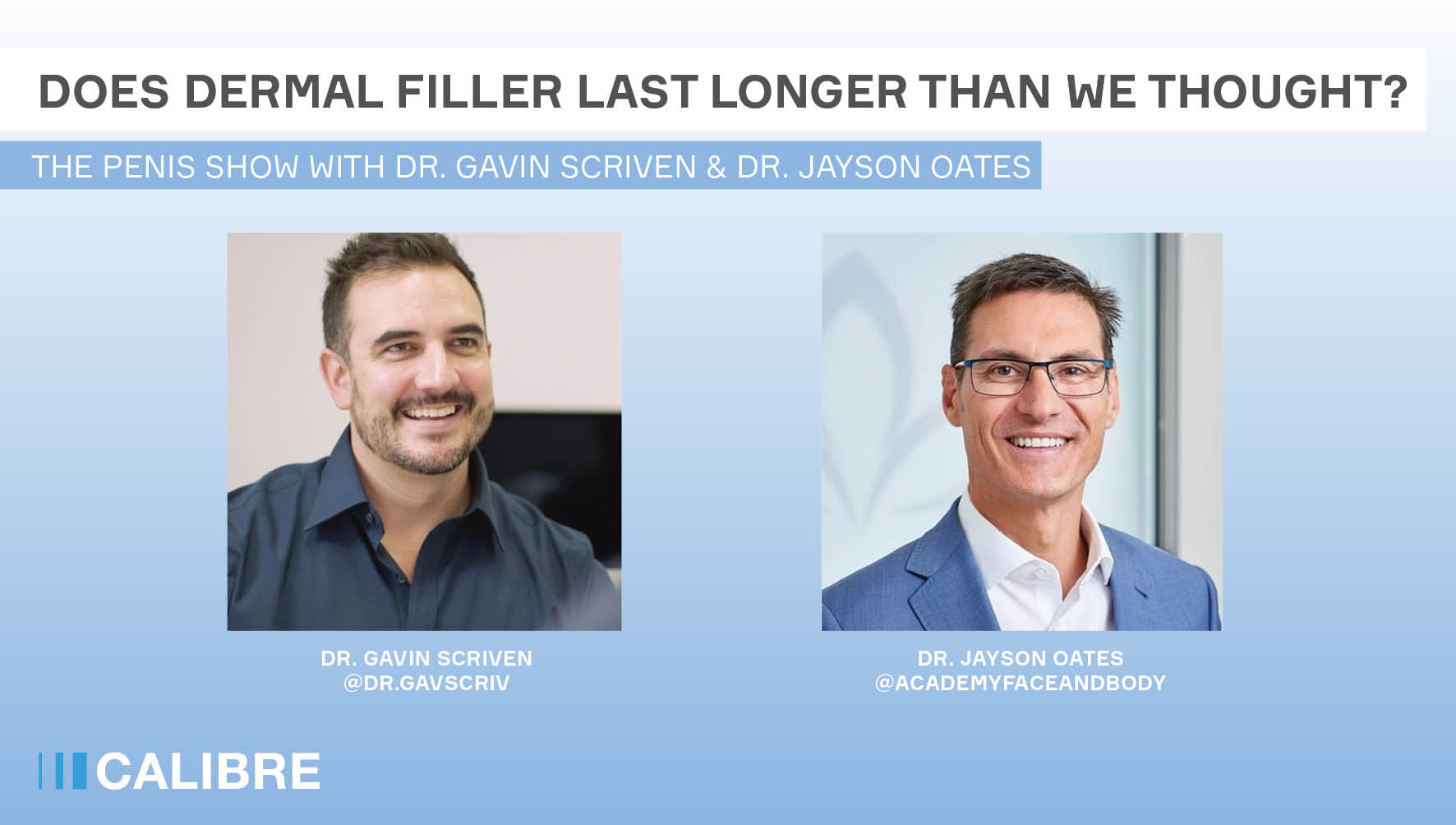 DOES DERMAL FILLER LAST LONGER THAN WE THOUGHT?

THE PENIS SHOW WITH DR. GAVIN SCRIVEN & DR. JAYSON OATES

DR. GAVIN SCRIVEN
@DR.GAVSCRIV

DR. JAYSON OATES
@ACADEMYFACEANDBODY

CALIBRE